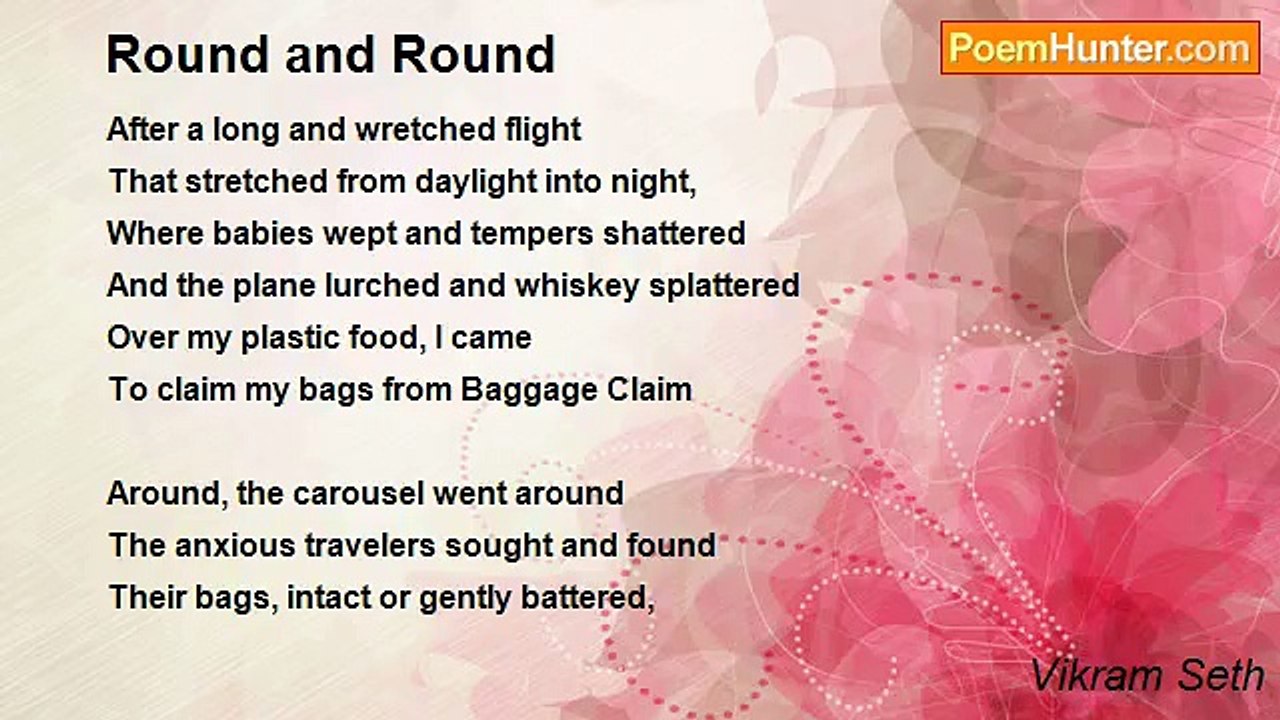 Round and Round

PoemHunter.com

After a long and wretched flight
That stretched from daylight into night,
Where babies wept and tempers shattered
And the plane lurched and whiskey splattered
Over my plastic food, I came
To claim my bags from Baggage Claim

Around, the carousel went around
The anxious travelers sought and found
Their bags, intact or gently battered,

Vikram Seth